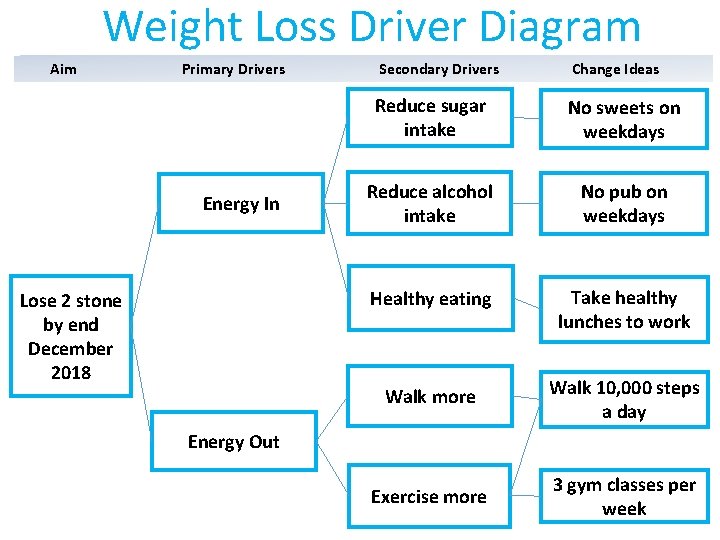 Weight Loss Driver Diagram

Aim

Primary Drivers

Secondary Drivers

Change Ideas

Lose 2 stone by end December 2018

Energy In

Energy Out

Reduce sugar intake

Reduce alcohol intake

Healthy eating

Walk more

Exercise more

No sweets on weekdays

No pub on weekdays

Take healthy lunches to work

Walk 10,000 steps a day

3 gym classes per week